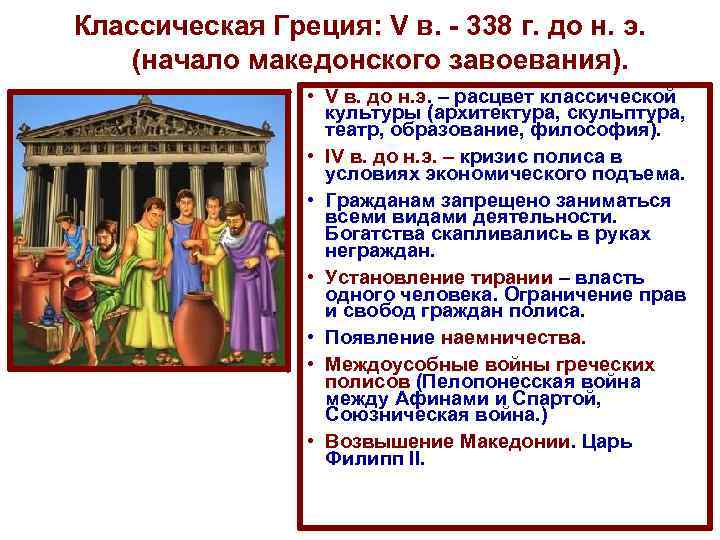 Классическая Греция: V в. - 338 г. до н. э. (начало македонского завоевания).

• V в. до н.э. – расцвет классической культуры (архитектура, скульптура, театр, образование, философия).

• IV в. до н.э. – кризис полиса в условиях экономического подъема.

• Гражданам запрещено заниматься всеми видами деятельности. Богатства скапливались в руках неграждан.

• Установление тирании – власть одного человека. Ограничение прав и свобод граждан полиса.

• Появление наемничества.

• Междоусобные войны греческих полисов (Пелопонесская война между Афинами и Спартой, Союзническая война.)

• Возвышение Македонии. Царь Филипп II.